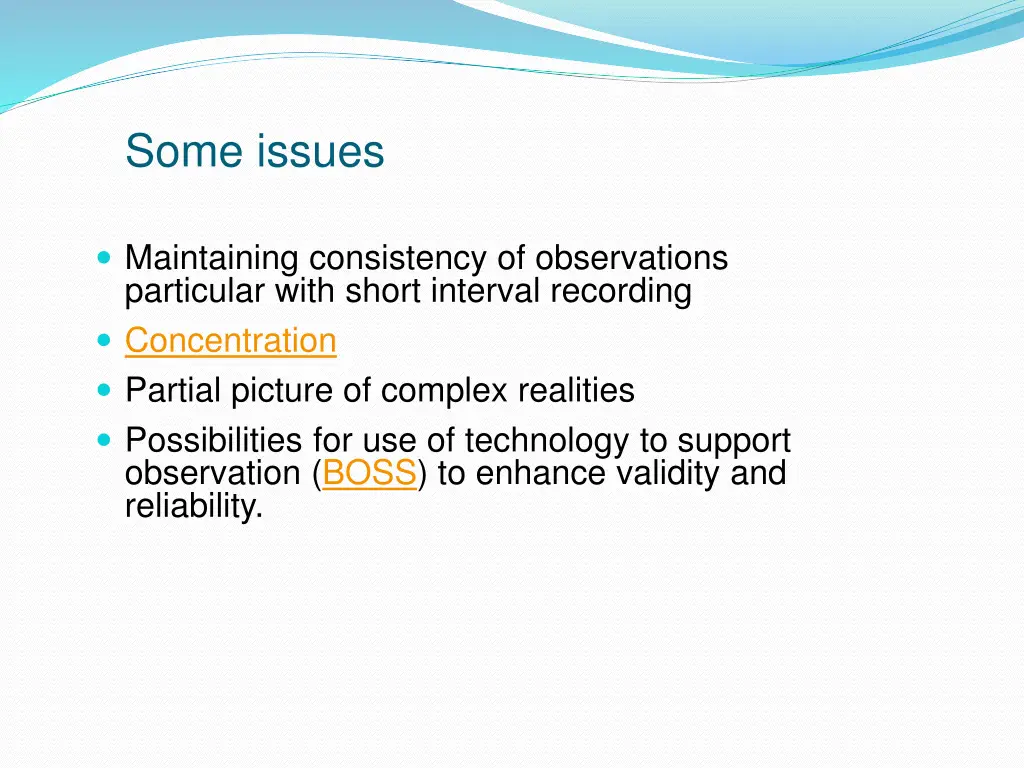 Some issues

- Maintaining consistency of observations particular with short interval recording
- Concentration
- Partial picture of complex realities
- Possibilities for use of technology to support observation (BOSS) to enhance validity and reliability.